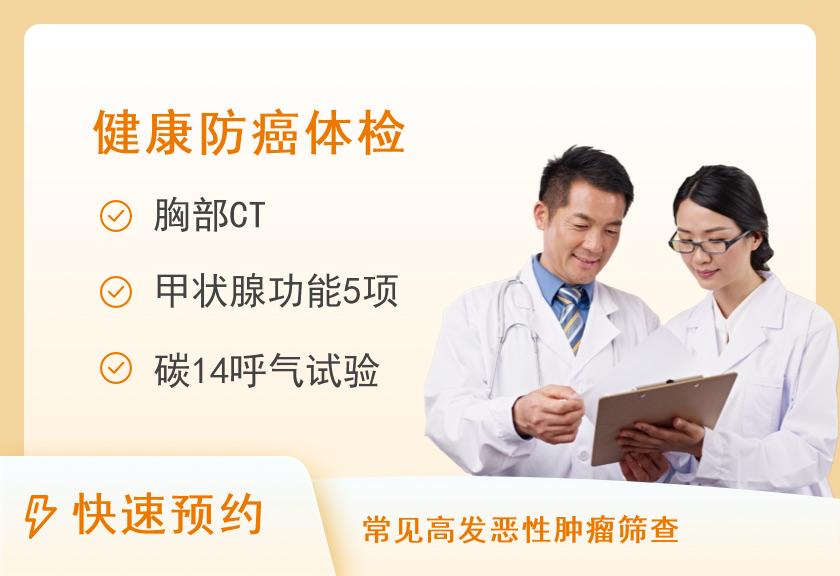 健康防癌体检

胸部CT

甲状腺功能5项

碳14呼气试验

快速预约

常见高发恶性肿瘤筛查